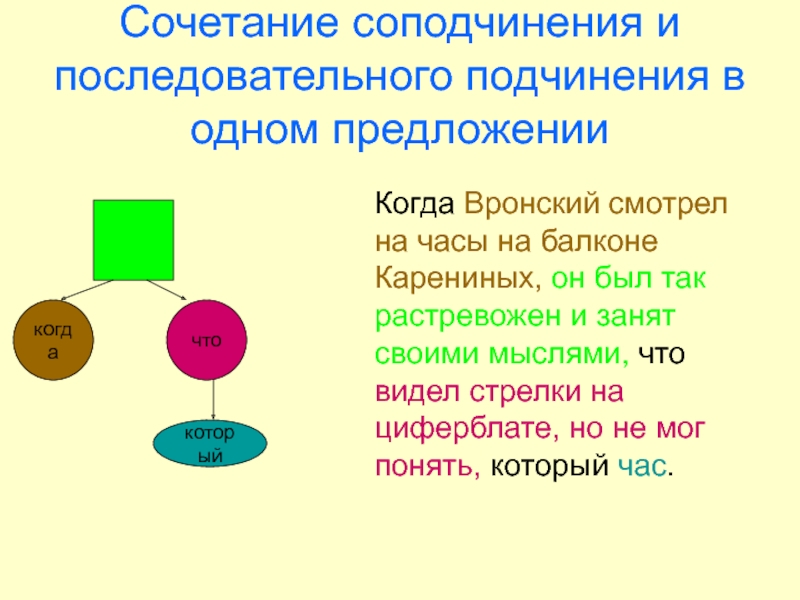 Сочетание соподчинения и последовательного подчинения в одном предложении

когда

что

который

Когда Вронский смотрел на часы на балконе Карениных, он был так растревожен и занят своими мыслями, что видел стрелки на циферблате, но не мог понять, который час.